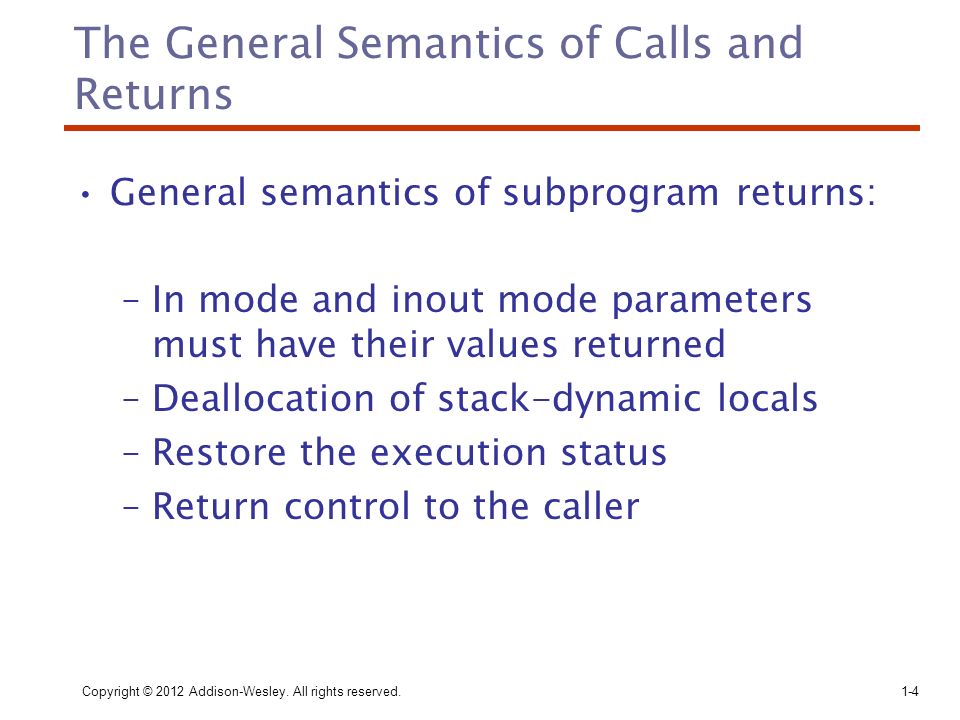 The General Semantics of Calls and Returns

• General semantics of subprogram returns:

– In mode and inout mode parameters must have their values returned
– Deallocation of stack-dynamic locals
– Restore the execution status
– Return control to the caller

Copyright © 2012 Addison-Wesley. All rights reserved.

1-4